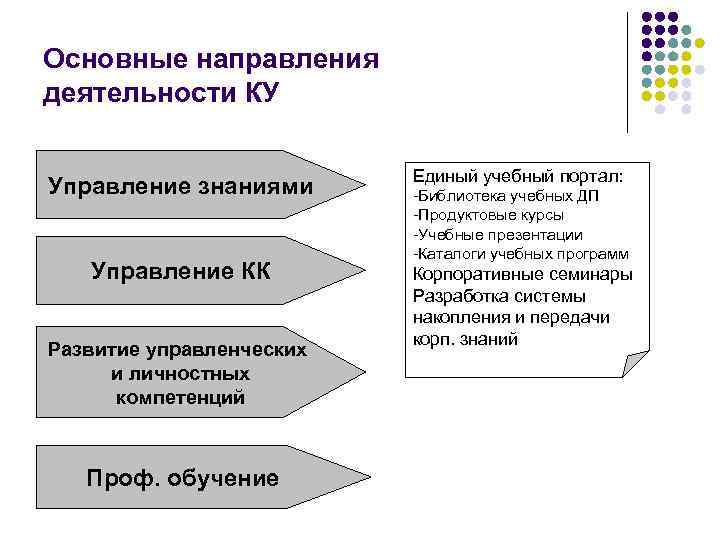 Основные направления деятельности КУ

Управление знаниями

Управление КК

Развитие управленческих и личностных компетенций

Проф. обучение

Единый учебный портал:
-Библиотека учебных ДП
-Продуктовые курсы
-Учебные презентации
-Каталоги учебных программ
Корпоративные семинары
Разработка системы накопления и передачи корп. знаний